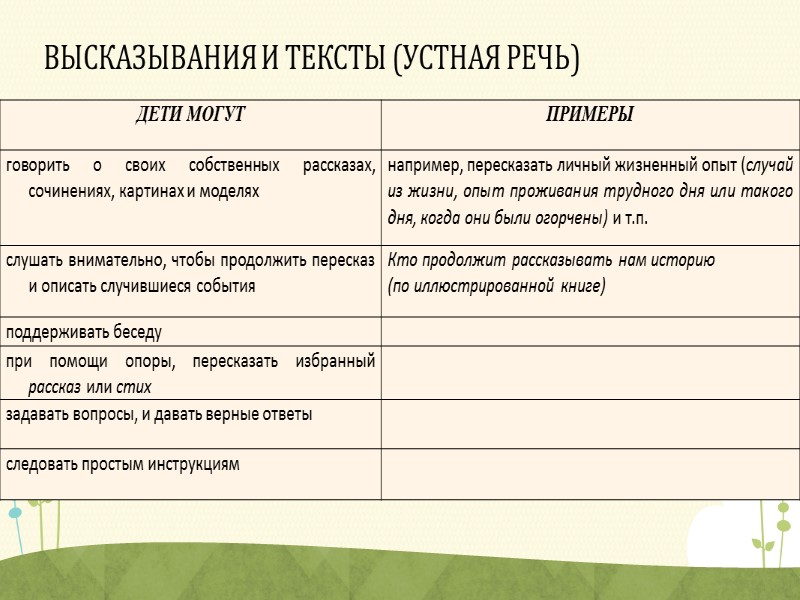 ВЫСКАЗЫВАНИЯ И ТЕКСТЫ (УСТНАЯ РЕЧЬ)

| ДЕТИ МОГУТ | ПРИМЕРЫ |
|---|---|
| говорить о своих собственных рассказах, сочинениях, картинах и моделях | например, пересказать личный жизненный опыт (случай из жизни, опыт проживания трудного дня или такого дня, когда они были огорчены) и т.п. |
| слушать внимательно, чтобы продолжить пересказ и описать случившиеся события | Кто продолжит рассказывать нам историю (по иллюстрированной книге) |
| поддерживать беседу | |
| при помощи опоры, пересказать избранный рассказ или стих | |
| задавать вопросы, и давать верные ответы | |
| следовать простым инструкциям | |